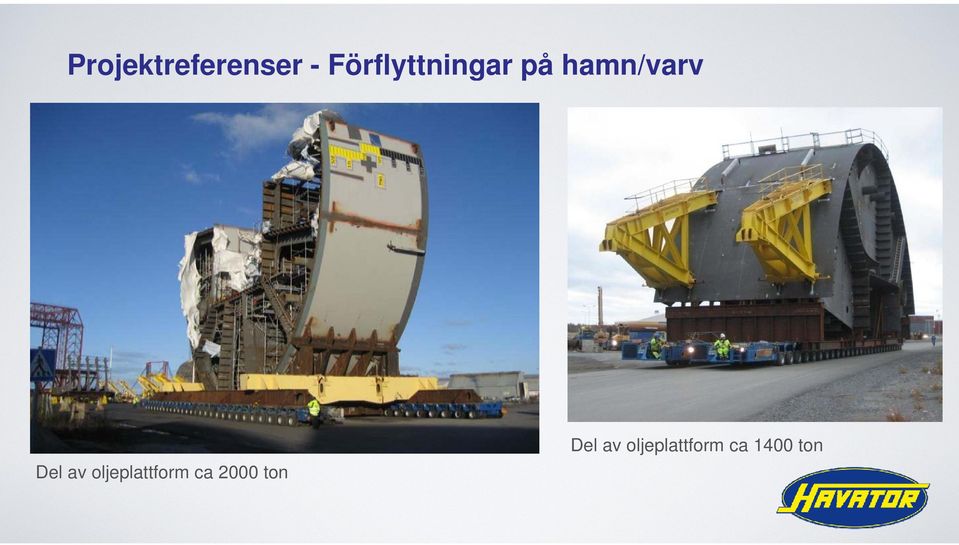 Projektreferenser - Förflyttningar på hamn/varv

Del av oljeplattform ca 2000 ton

Del av oljeplattform ca 1400 ton

HAVATOR